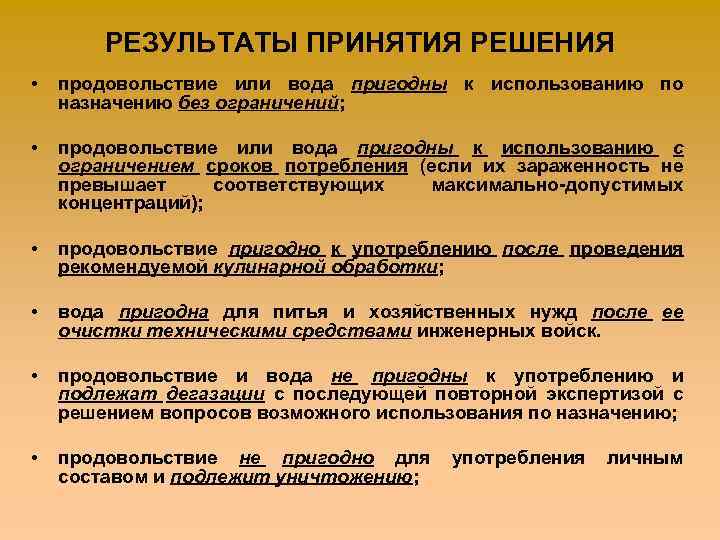 РЕЗУЛЬТАТЫ ПРИНЯТИЯ РЕШЕНИЯ

• продовольствие или вода пригодны к использованию по назначению без ограничений;

• продовольствие или вода пригодны к использованию с ограничением сроков потребления (если их зараженность не превышает соответствующих максимально-допустимых концентраций);

• продовольствие пригодно к употреблению после проведения рекомендуемой кулинарной обработки;

• вода пригодна для питья и хозяйственных нужд после ее очистки техническими средствами инженерных войск.

• продовольствие и вода не пригодны к употреблению и подлежат дегазации с последующей повторной экспертизой с решением вопросов возможного использования по назначению;

• продовольствие не пригодно для употребления личным составом и подлежит уничтожению;